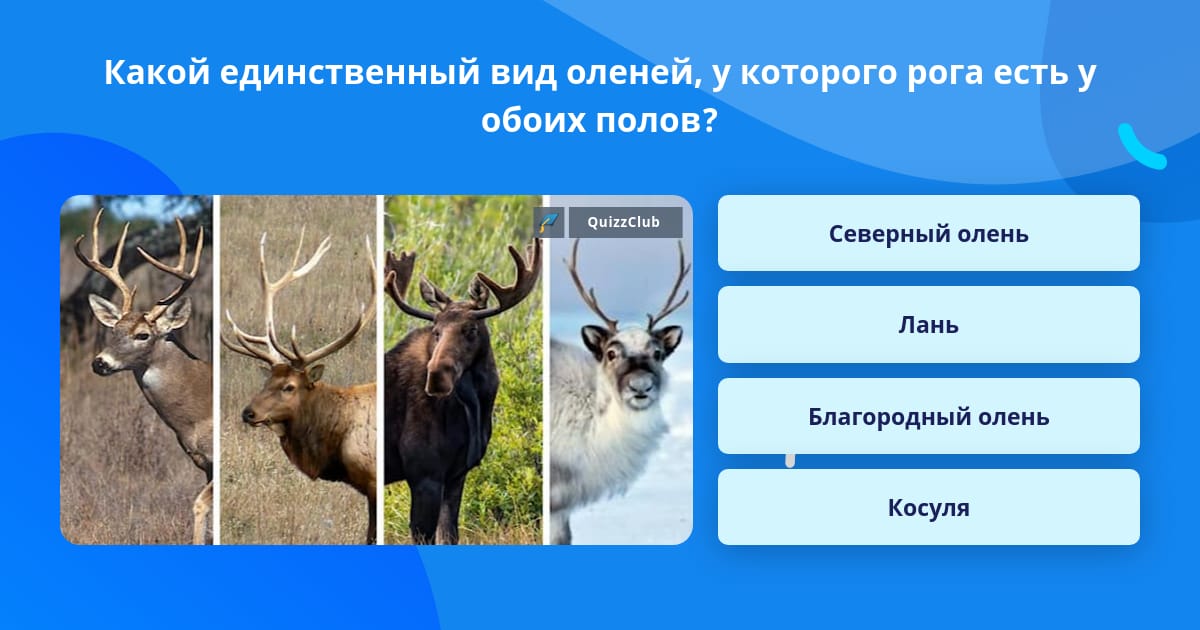 Какой единственный вид оленей, у которого рога есть у обоих полов?

QuizzClub

Северный олень

Лань

Благородный олень

Косуля